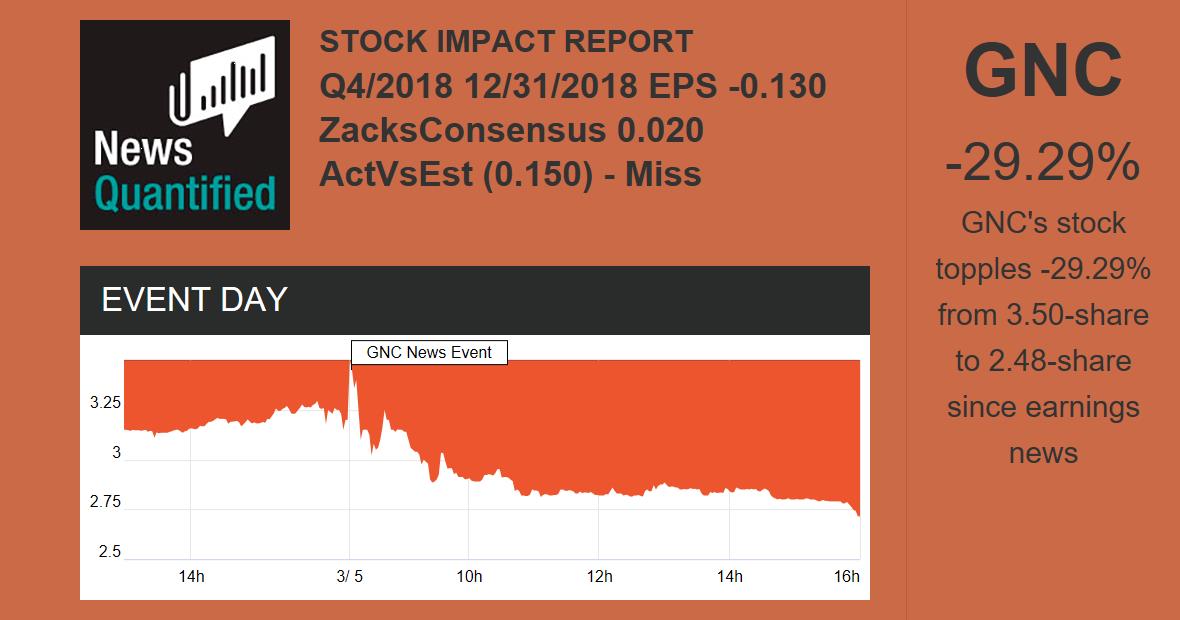 News Quantified

STOCK IMPACT REPORT
Q4/2018 12/31/2018 EPS -0.130
ZacksConsensus 0.020
ActVsEst (0.150) - Miss

EVENT DAY

GNC News Event

3.25
3
2.75
2.5

14h
3/ 5
10h
12h
14h
16h

GNC
-29.29%
GNC's stock topples -29.29% from 3.50-share to 2.48-share since earnings news